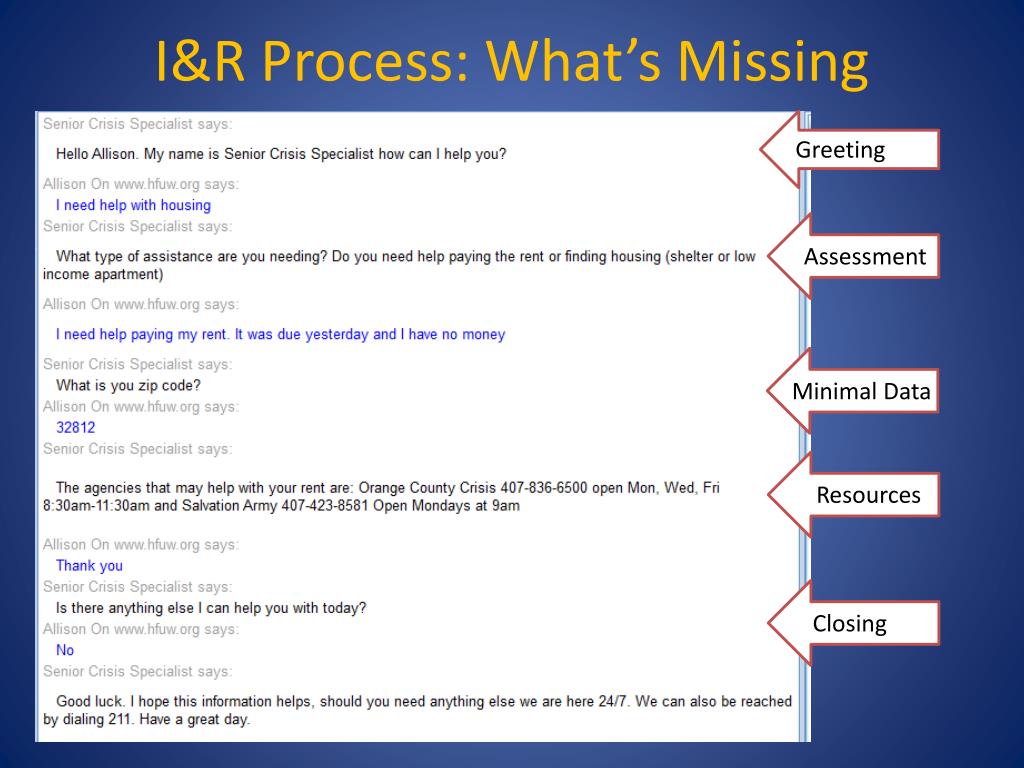 I&R Process: What's Missing

Senior Crisis Specialist says:

Hello Allison. My name is Senior Crisis Specialist how can I help you?

Allison On www.hfuw.org says:

I need help with housing

Senior Crisis Specialist says:

What type of assistance are you needing? Do you need help paying the rent or finding housing (shelter or low income apartment)

Allison On www.hfuw.org says:

I need help paying my rent. It was due yesterday and I have no money

Senior Crisis Specialist says:

What is you zip code?

Allison On www.hfuw.org says:

32812

Senior Crisis Specialist says:

The agencies that may help with your rent are: Orange County Crisis 407-836-6500 open Mon, Wed, Fri 8:30am-11:30am and Salvation Army 407-423-8581 Open Mondays at 9am

Allison On www.hfuw.org says:

Thank you

Senior Crisis Specialist says:

Is there anything else I can help you with today?

Allison On www.hfuw.org says:

No

Senior Crisis Specialist says:

Good luck. I hope this information helps, should you need anything else we are here 24/7. We can also be reached by dialing 211. Have a great day.

Greeting

Assessment

Minimal Data

Resources

Closing